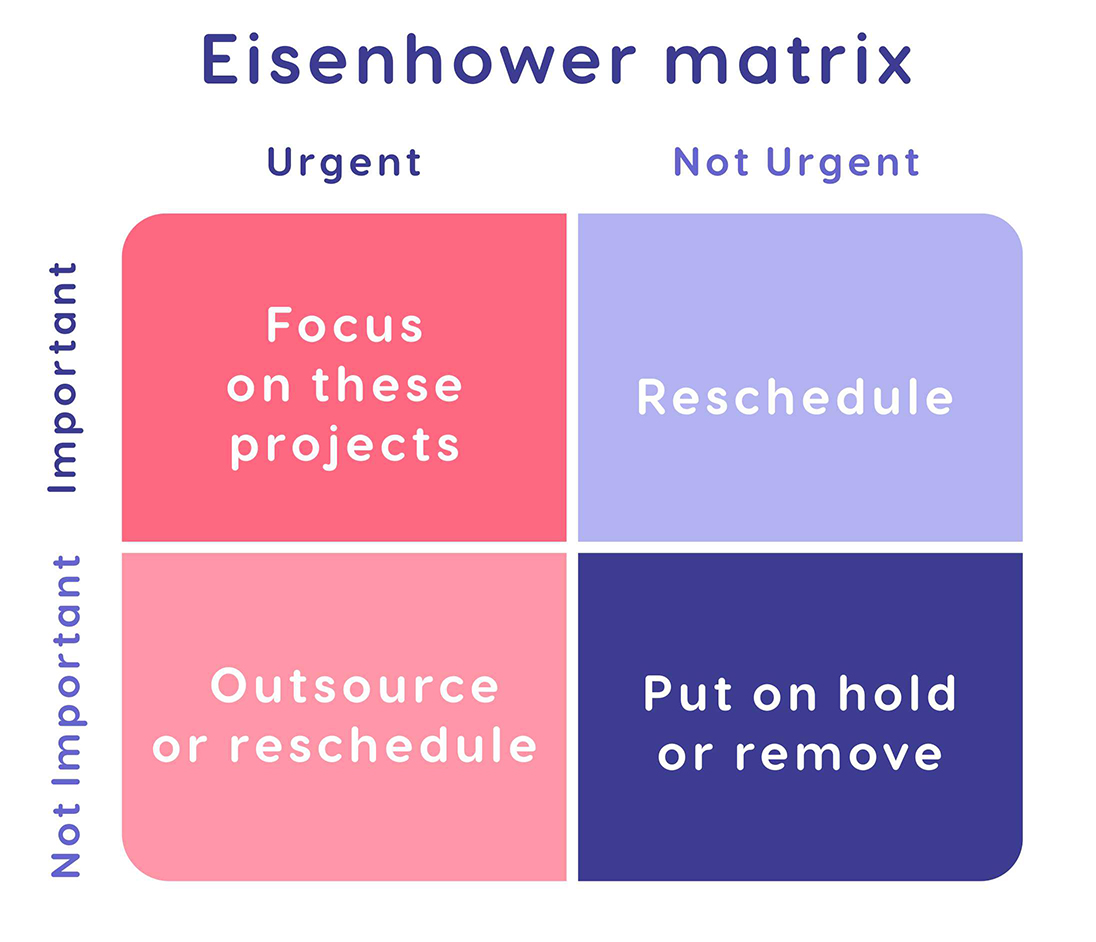 Eisenhower matrix

| | Urgent | Not Urgent |
|---|---|---|
| Important | Focus on these projects | Reschedule |
| Not Important | Outsource or reschedule | Put on hold or remove |